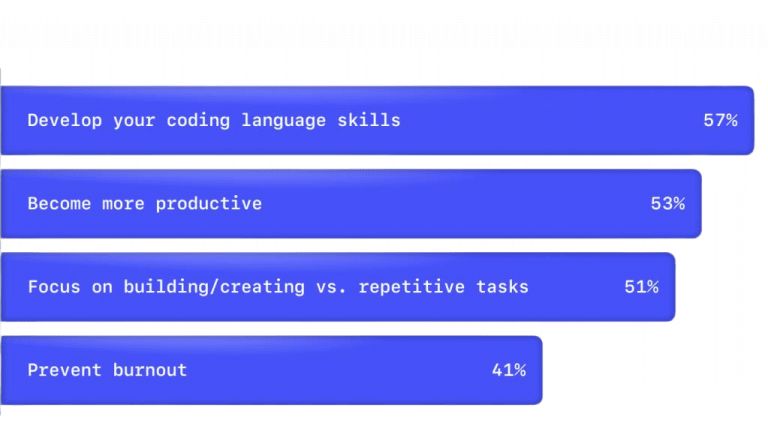 Develop your coding language skills 57%

Become more productive 53%

Focus on building/creating vs. repetitive tasks 51%

Prevent burnout 41%